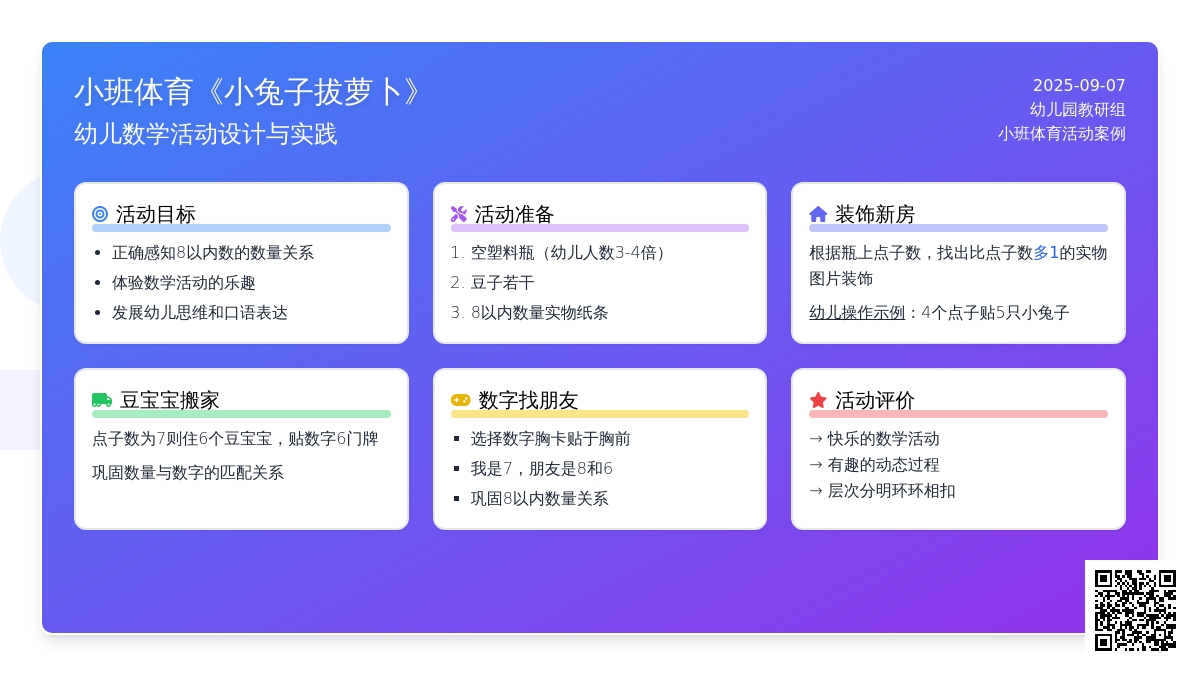 小班体育《小兔子拔萝卜》
幼儿数学活动设计与实践

2025-09-07
幼儿园教研组
小班体育活动案例

活动目标
- 正确感知8以内数的数量关系
- 体验数学活动的乐趣
- 发展幼儿思维和口语表达

活动准备
1. 空塑料瓶（幼儿人数3-4倍）
2. 豆子若干
3. 8以内数量实物纸条

装饰新房
根据瓶上点子数，找出比点子数多1的实物图片装饰
幼儿操作示例：4个点子贴5只小兔子

豆宝宝搬家
点子数为7则住6个豆宝宝，贴数字6门牌
巩固数量与数字的匹配关系

数字找朋友
- 选择数字胸卡贴于胸前
- 我是7，朋友是8和6
- 巩固8以内数量关系

活动评价
→ 快乐的数学活动
→ 有趣的动态过程
→ 层次分明环环相扣